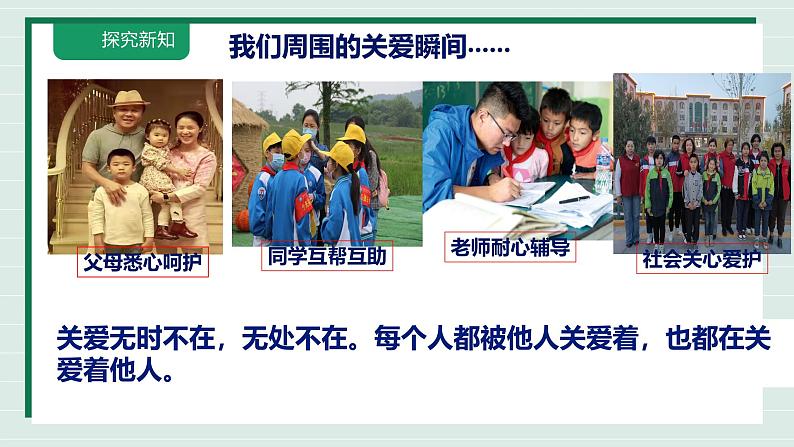 探究新知

我们周围的关爱瞬间……

父母悉心呵护

同学互帮互助

老师耐心辅导

社会关心爱护

关爱无时不在，无处不在。每个人都被他人关爱着，也都在关爱着他人。